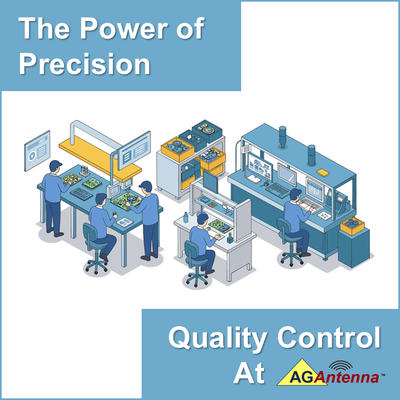 The Power of Precision

Quality Control At AGAntenna™